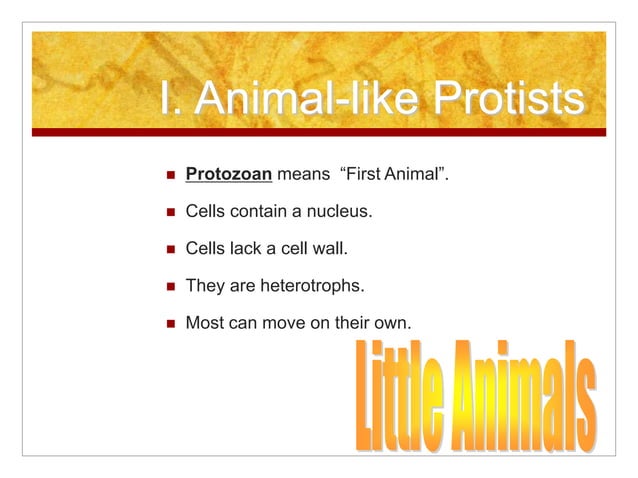 I. Animal-like Protists

- Protozoan means “First Animal”.
- Cells contain a nucleus.
- Cells lack a cell wall.
- They are heterotrophs.
- Most can move on their own.

Little Animals